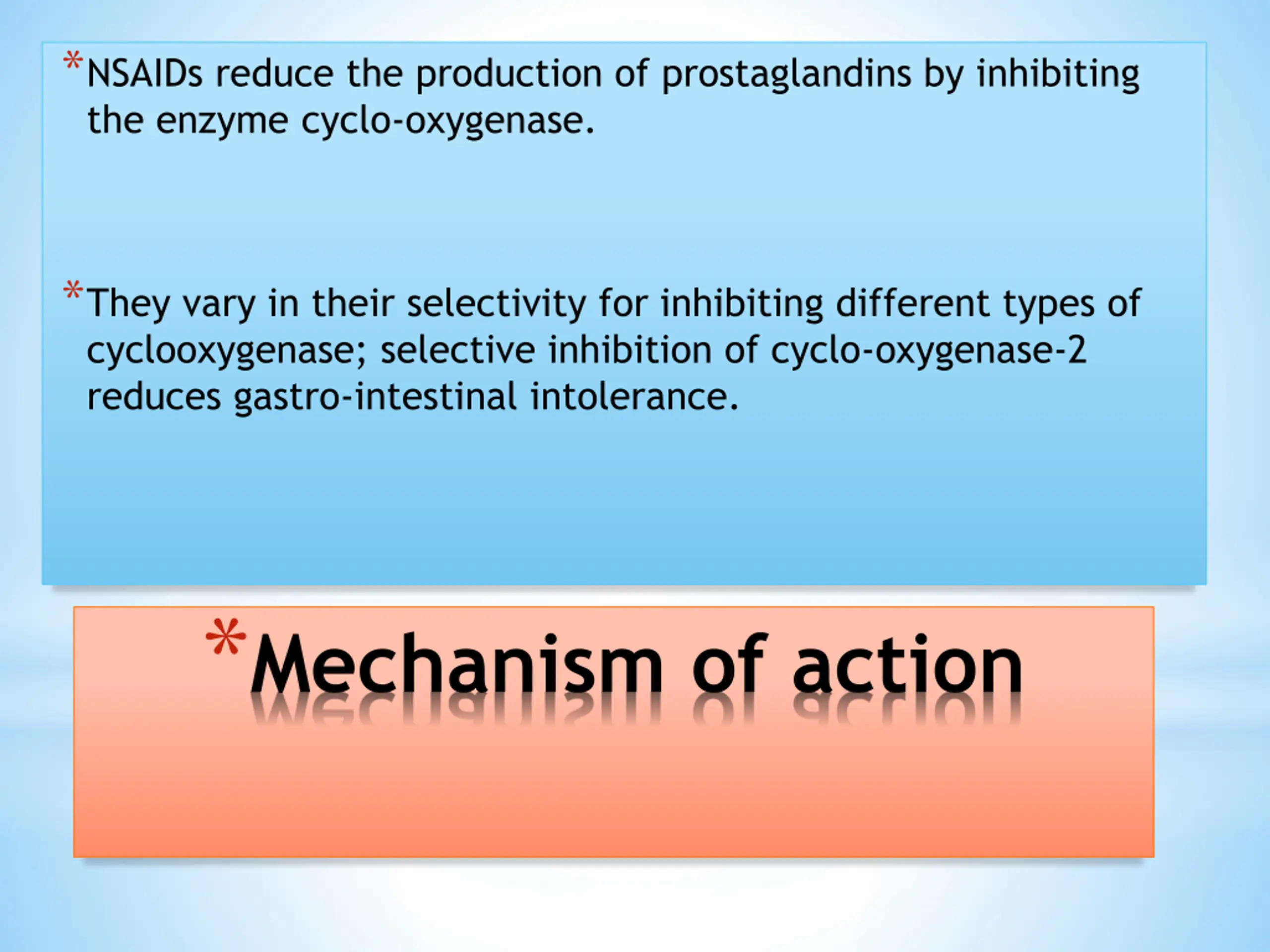 *NSAIDs reduce the production of prostaglandins by inhibiting the enzyme cyclo-oxygenase.

*They vary in their selectivity for inhibiting different types of cyclooxygenase; selective inhibition of cyclo-oxygenase-2 reduces gastro-intestinal intolerance.

*Mechanism of action